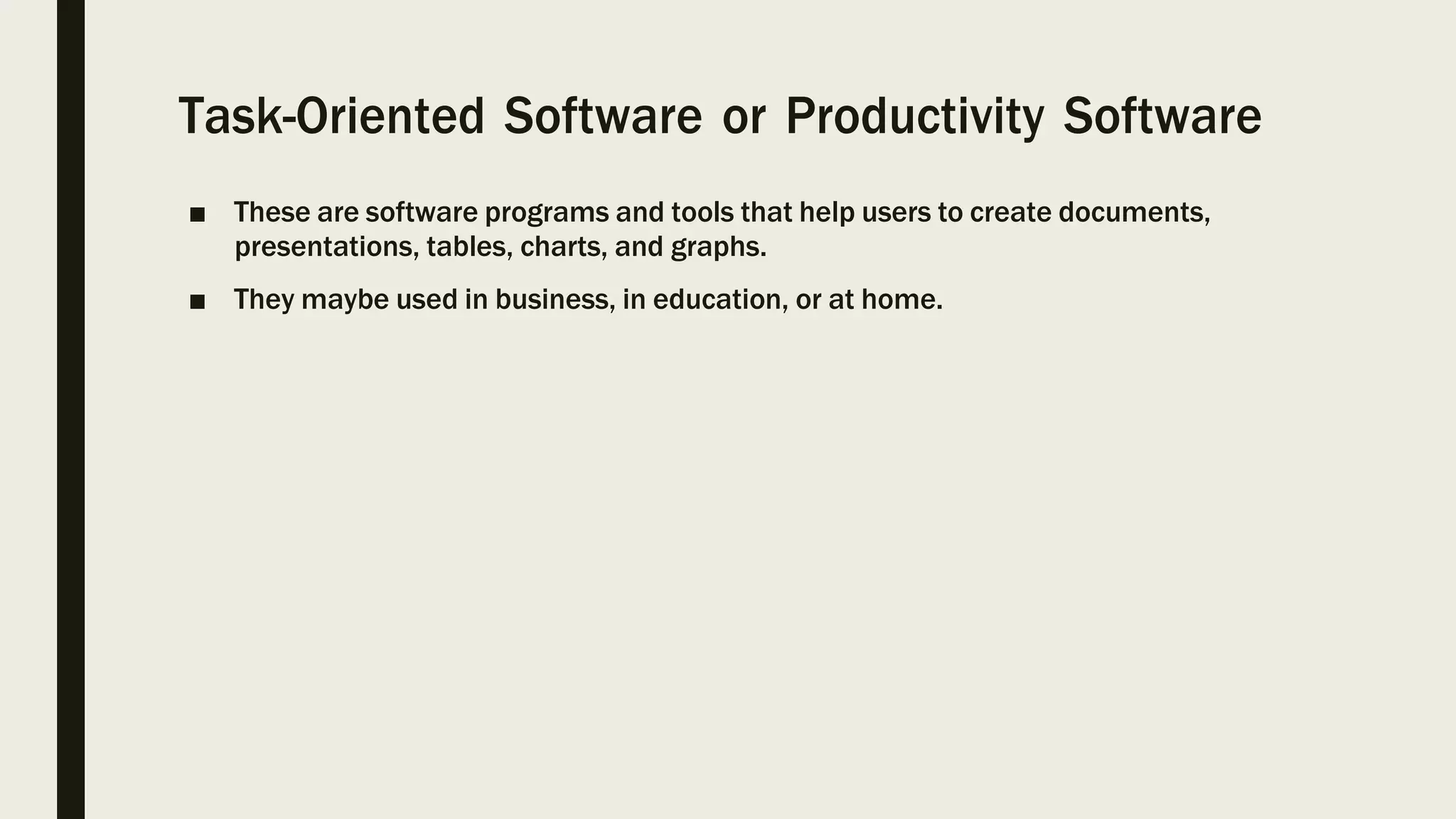 Task-Oriented Software or Productivity Software

■ These are software programs and tools that help users to create documents, presentations, tables, charts, and graphs.

■ They maybe used in business, in education, or at home.